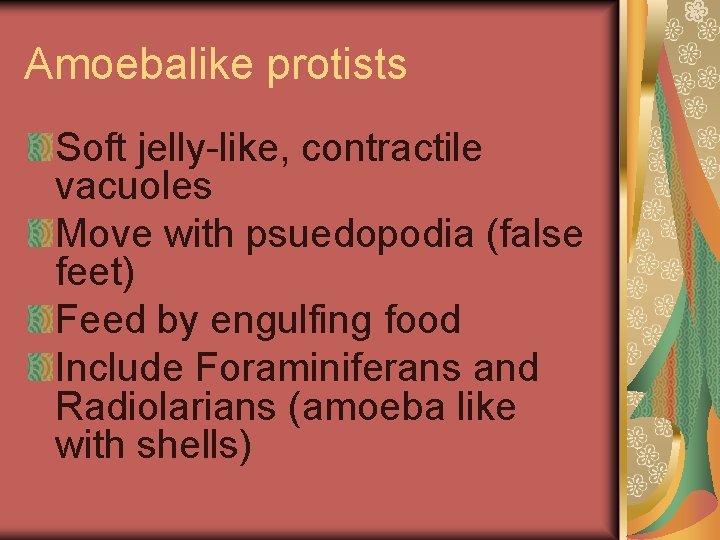 Amoebalike protists

Soft jelly-like, contractile vacuoles

Move with psuedopodia (false feet)

Feed by engulfing food

Include Foraminiferans and Radiolarians (amoeba like with shells)